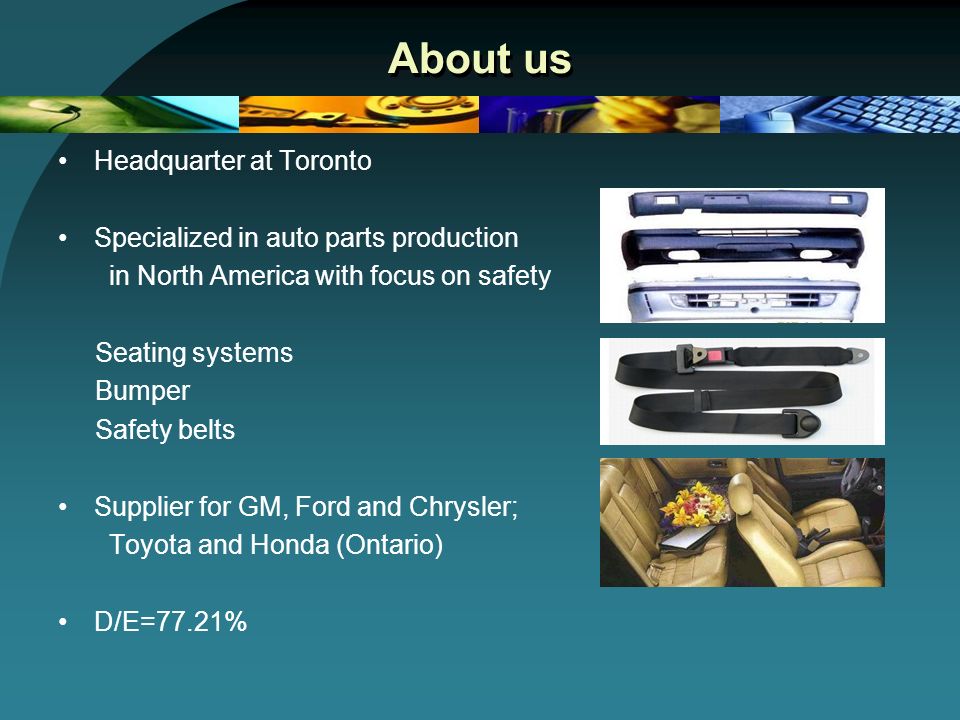 About us

• Headquarter at Toronto

• Specialized in auto parts production in North America with focus on safety

Seating systems
Bumper
Safety belts

• Supplier for GM, Ford and Chrysler; Toyota and Honda (Ontario)

• D/E=77.21%